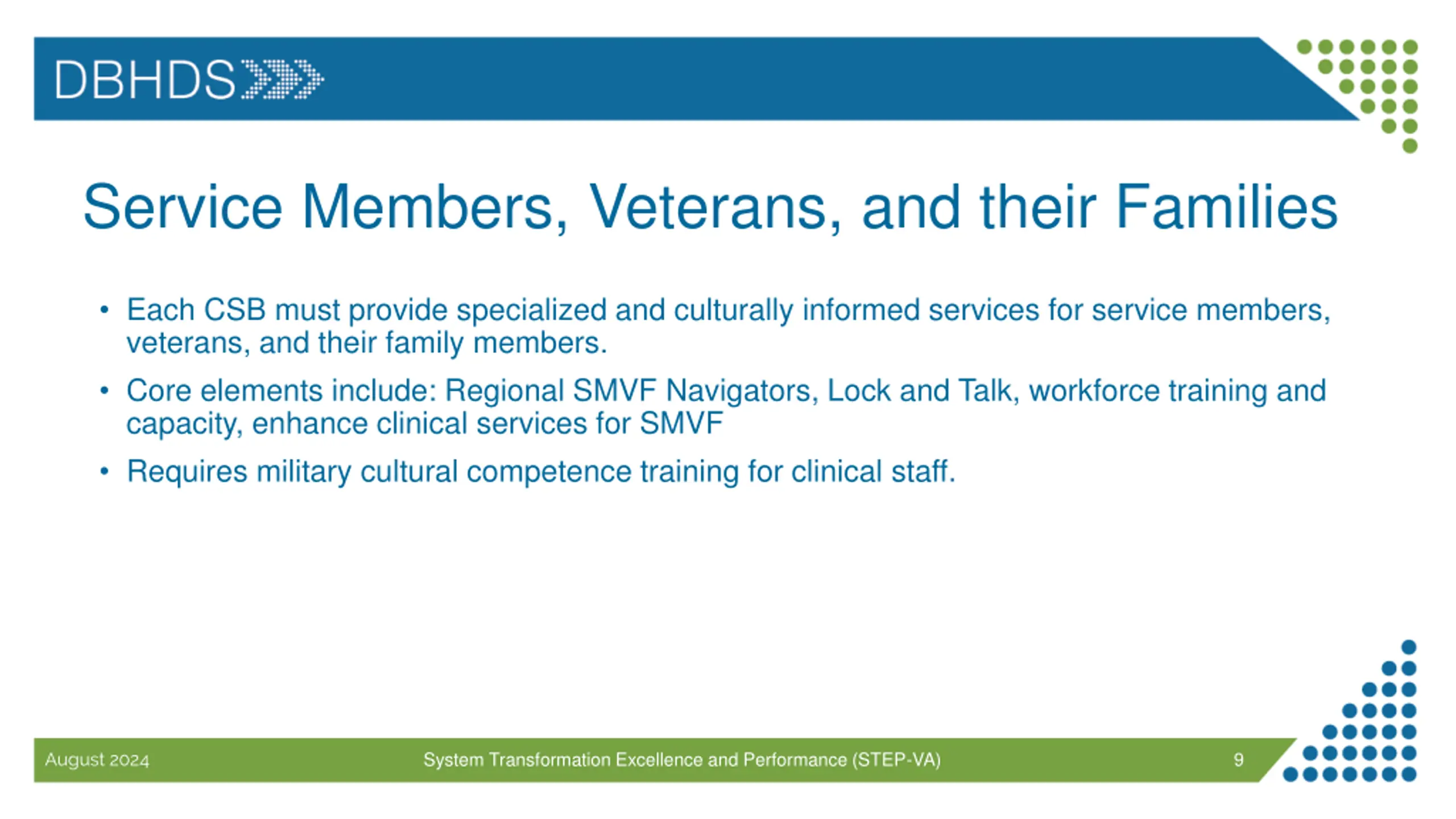 DBHDS

Service Members, Veterans, and their Families

• Each CSB must provide specialized and culturally informed services for service members, veterans, and their family members.

• Core elements include: Regional SMVF Navigators, Lock and Talk, workforce training and capacity, enhance clinical services for SMVF

• Requires military cultural competence training for clinical staff.

August 2024

System Transformation Excellence and Performance (STEP-VA)

9